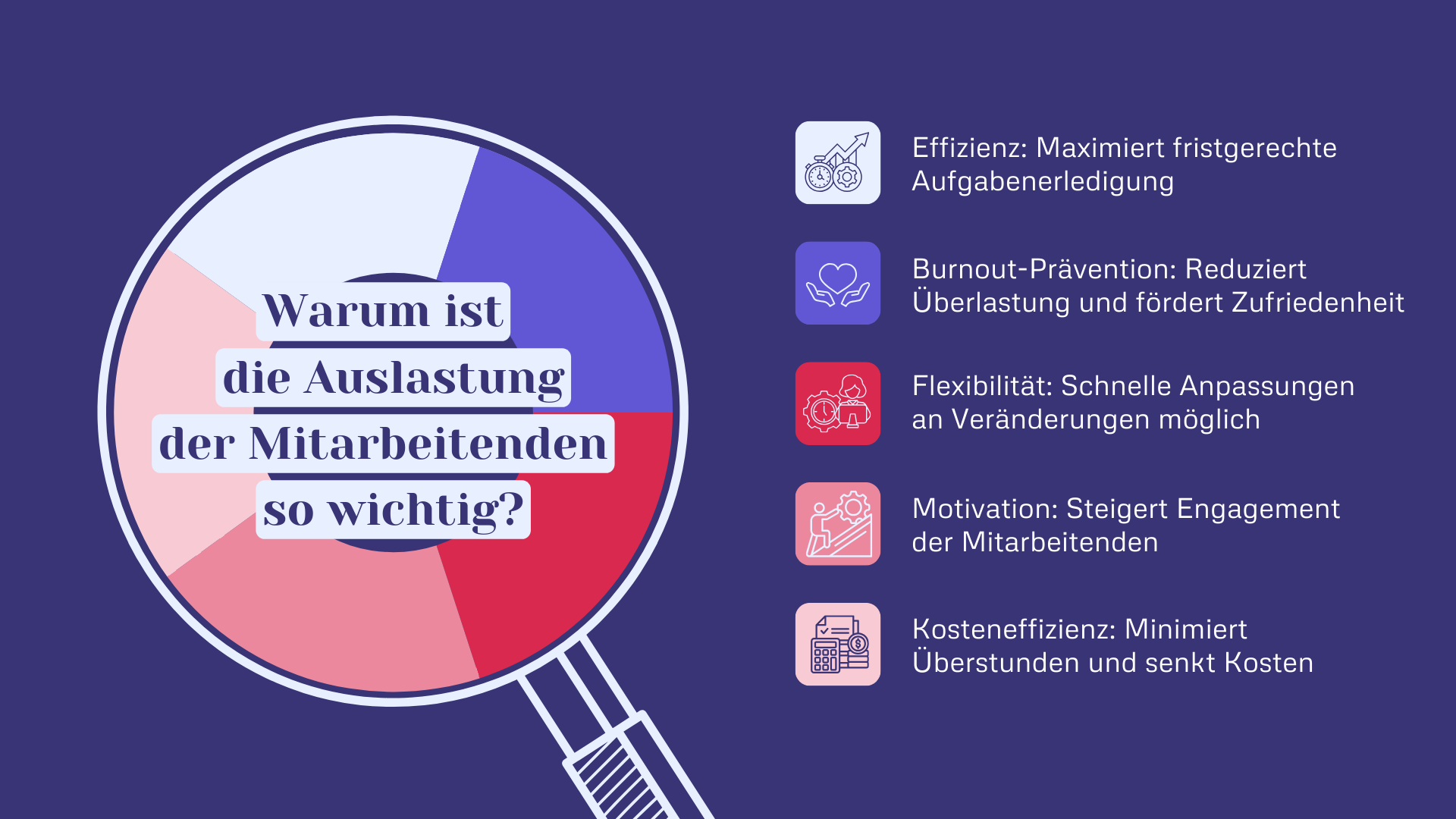 Warum ist die Auslastung der Mitarbeitenden so wichtig?

Effizienz: Maximiert fristgerechte Aufgabenerledigung

Burnout-Prävention: Reduziert Überlastung und fördert Zufriedenheit

Flexibilität: Schnelle Anpassungen an Veränderungen möglich

Motivation: Steigert Engagement der Mitarbeitenden

Kosteneffizienz: Minimiert Überstunden und senkt Kosten